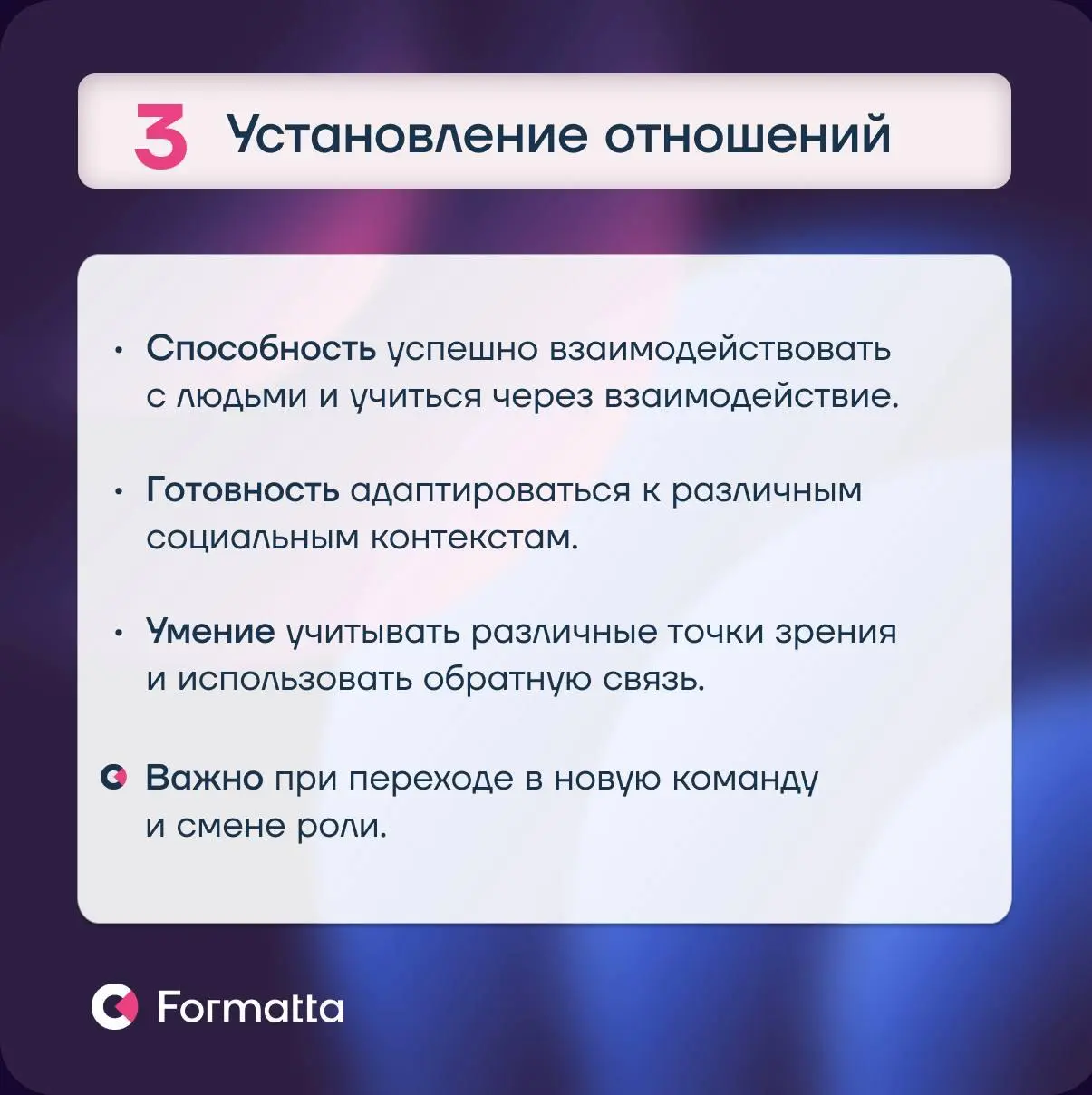 3 Установление отношений

• Способность успешно взаимодействовать с людьми и учиться через взаимодействие.

• Готовность адаптироваться к различным социальным контекстам.

• Умение учитывать различные точки зрения и использовать обратную связь.

Важно при переходе в новую команду и смене роли.

Formatta